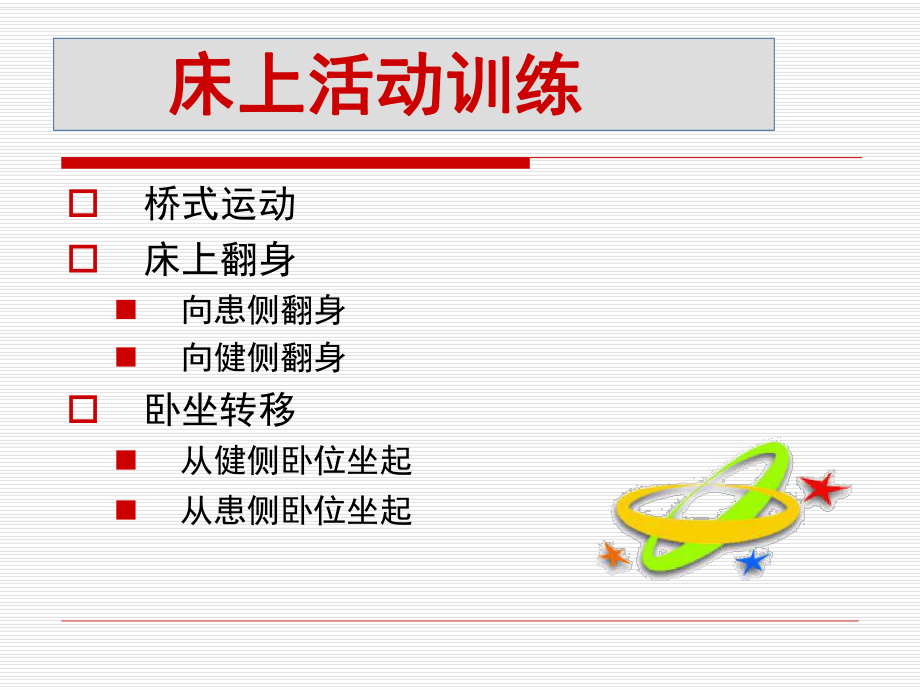 床上活动训练

桥式运动

床上翻身

向患侧翻身

向健侧翻身

卧坐转移

从健侧卧位坐起

从患侧卧位坐起